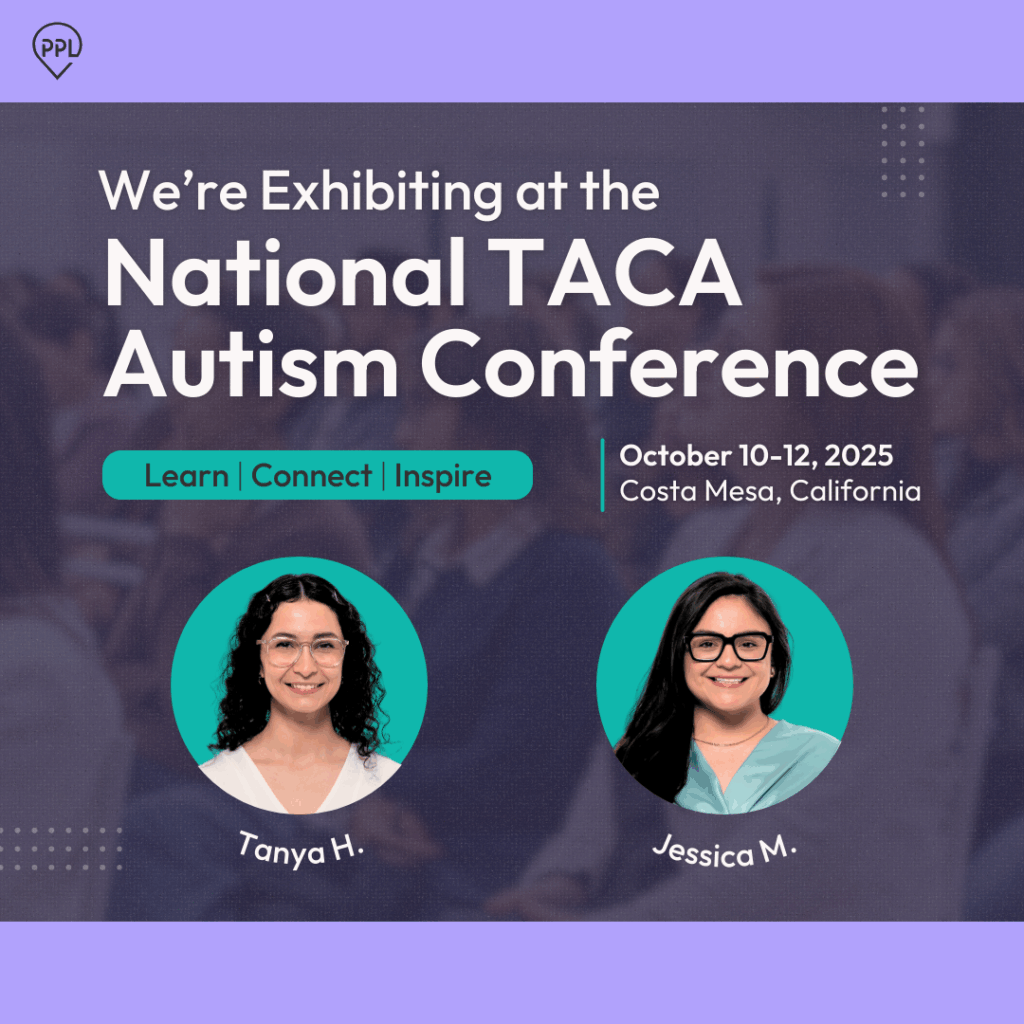 PPL

We're Exhibiting at the
National TACA Autism Conference

Learn | Connect | Inspire

October 10-12, 2025
Costa Mesa, California

Tanya H.

Jessica M.